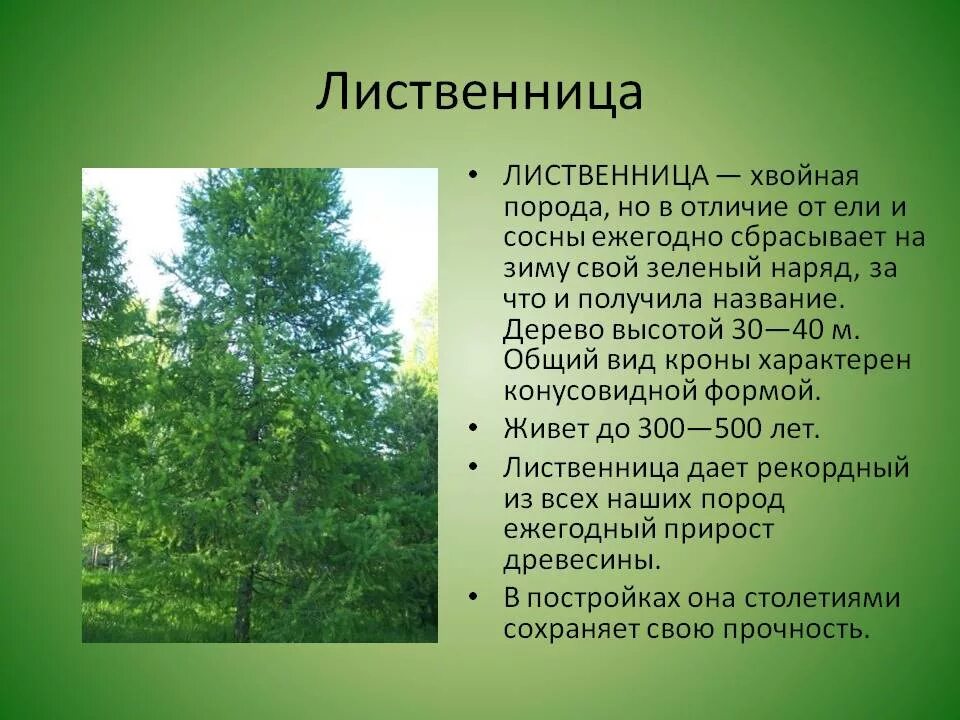 Лиственница

• ЛИСТВЕННИЦА — хвойная порода, но в отличие от ели и сосны ежегодно сбрасывает на зиму свой зеленый наряд, за что и получила название. Дерево высотой 30—40 м. Общий вид кроны характерен конусовидной формой.

• Живет до 300—500 лет.

• Лиственница дает рекордный из всех наших пород ежегодный прирост древесины.

• В постройках она столетиями сохраняет свою прочность.